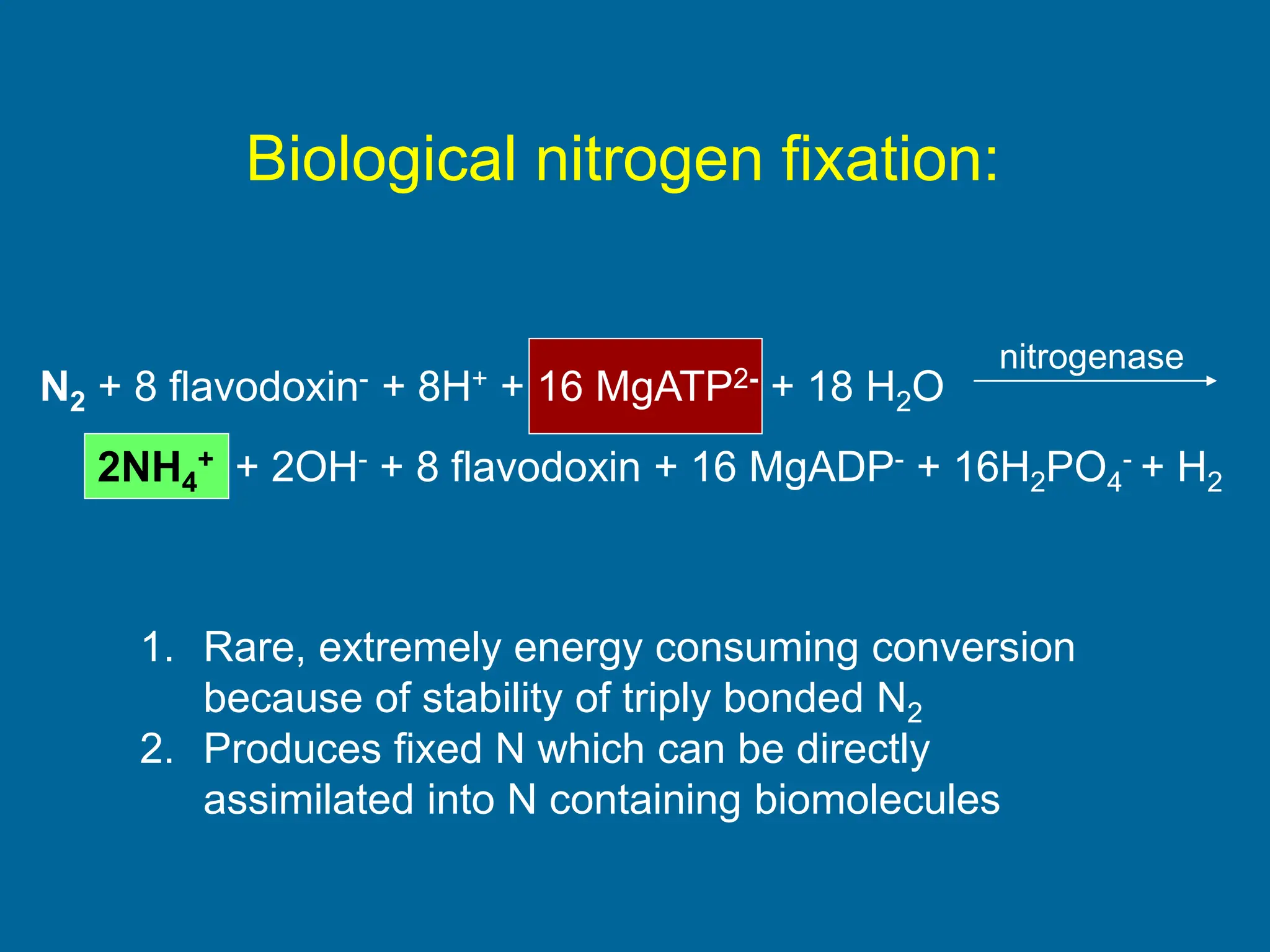 Biological nitrogen fixation:

$N_2$ + 8 flavodoxin$^-$ + $8H^+$ + 16 $MgATP^{2-}$ + 18 $H_2O$ $\xrightarrow{\text{nitrogenase}}$

$2NH_4^+$ + $2OH^-$ + 8 flavodoxin + 16 $MgADP^-$ + $16H_2PO_4^-$ + $H_2$

1. Rare, extremely energy consuming conversion because of stability of triply bonded $N_2$
2. Produces fixed N which can be directly assimilated into N containing biomolecules